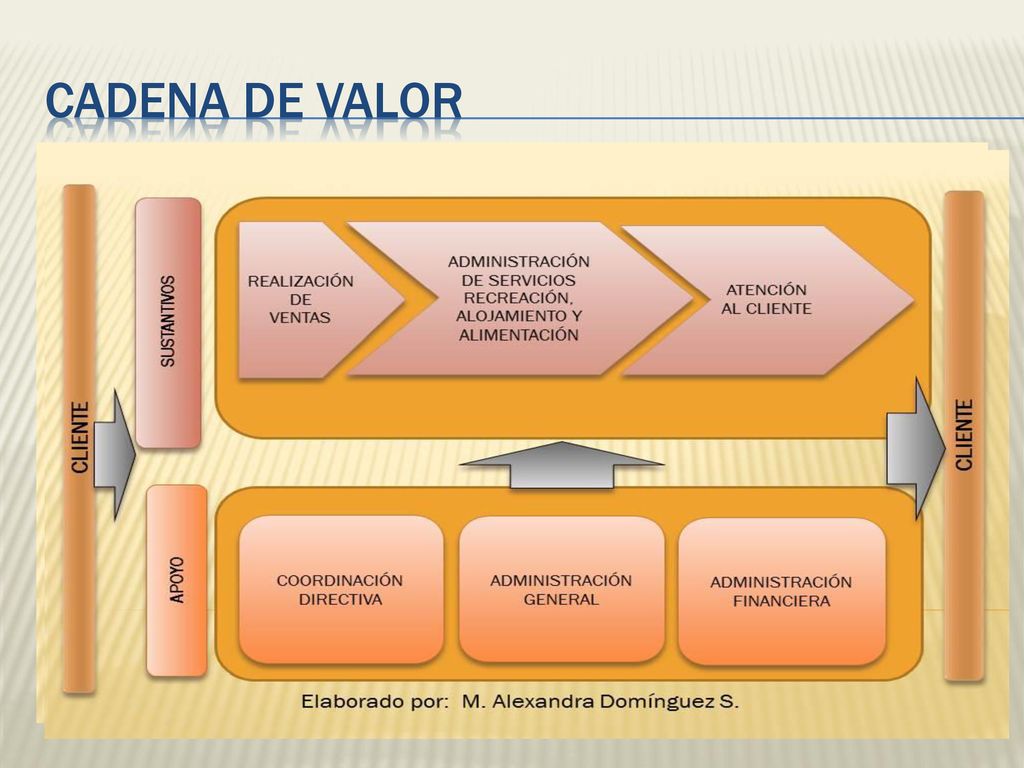 CADENA DE VALOR

CLIENTE

SUSTANTIVOS

REALIZACIÓN DE VENTAS

ADMINISTRACIÓN DE SERVICIOS RECREACIÓN, ALOJAMIENTO Y ALIMENTACIÓN

ATENCIÓN AL CLIENTE

CLIENTE

APOYO

COORDINACIÓN DIRECTIVA

ADMINISTRACIÓN GENERAL

ADMINISTRACIÓN FINANCIERA

Elaborado por: M. Alexandra Domínguez S.